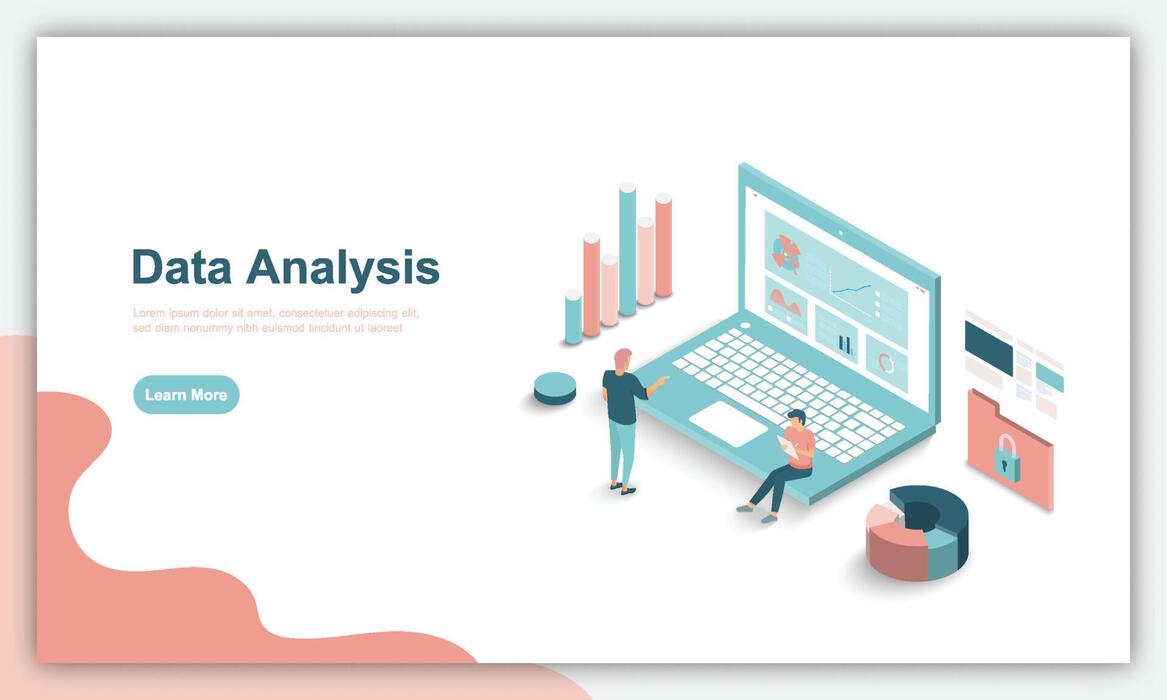 Data Analysis

Lorem ipsum dolor sit amet, consectetuer adipiscing elit, sed diam nonummy nibh euismod tincidunt ut laoreet

Learn More